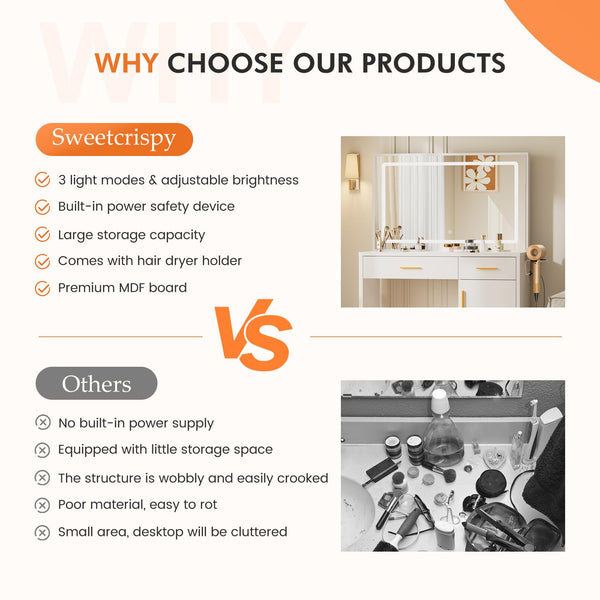 WHY

WHY CHOOSE OUR PRODUCTS

Sweetcrispy

3 light modes & adjustable brightness

Built-in power safety device

Large storage capacity

Comes with hair dryer holder

Premium MDF board

VS

Others

No built-in power supply

Equipped with little storage space

The structure is wobbly and easily crooked

Poor material, easy to rot

Small area, desktop will be cluttered